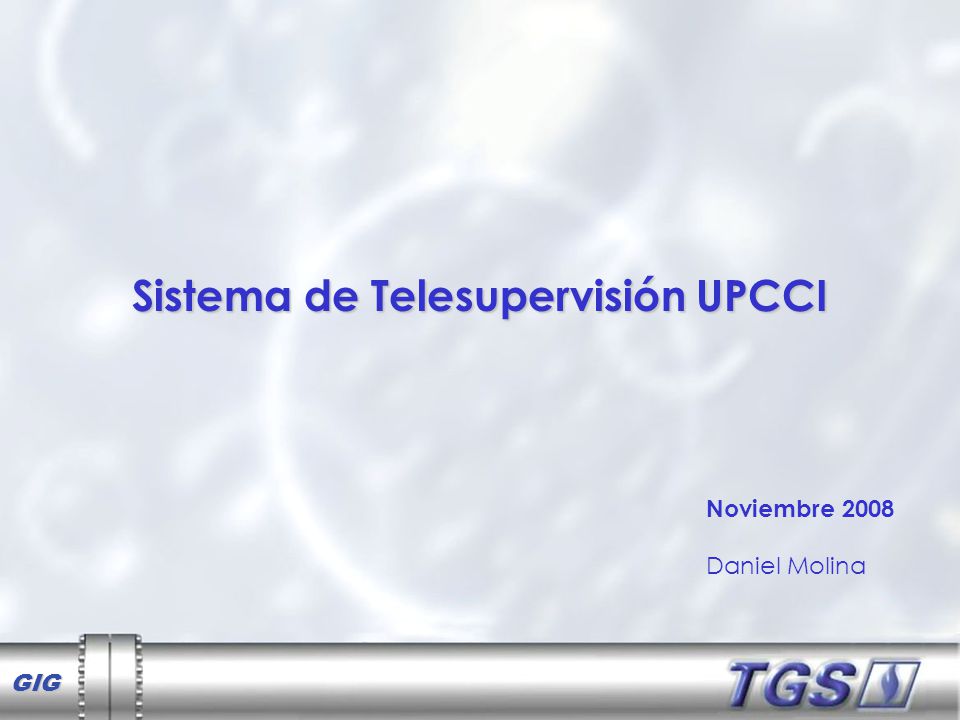 Sistema de Telesupervisión UPCCI

Noviembre 2008

Daniel Molina

GIG

TGS